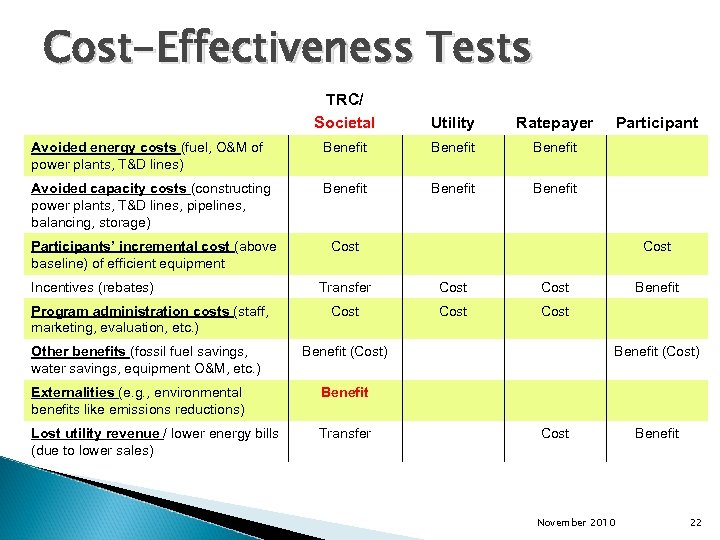 Cost-Effectiveness Tests

| | TRC/ Societal | Utility | Ratepayer | Participant |
|---|---|---|---|---|
| Avoided energy costs (fuel, O&M of power plants, T&D lines) | Benefit | Benefit | Benefit | |
| Avoided capacity costs (constructing power plants, T&D lines, pipelines, balancing, storage) | Benefit | Benefit | Benefit | |
| Participants' incremental cost (above baseline) of efficient equipment | Cost | | | Cost |
| Incentives (rebates) | Transfer | Cost | Cost | Benefit |
| Program administration costs (staff, marketing, evaluation, etc.) | Cost | Cost | Cost | |
| Other benefits (fossil fuel savings, water savings, equipment O&M, etc.) | Benefit (Cost) | | | Benefit (Cost) |
| Externalities (e.g., environmental benefits like emissions reductions) | Benefit | | | |
| Lost utility revenue / lower energy bills (due to lower sales) | Transfer | | Cost | Benefit |

November 2010 22